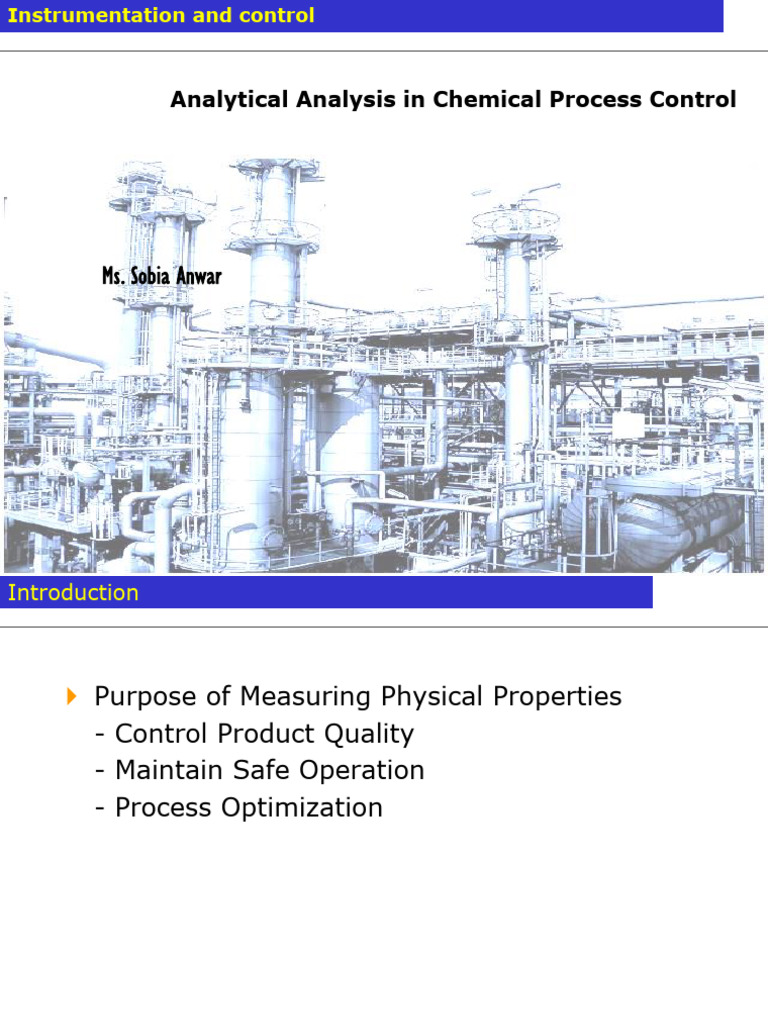 Instrumentation and control

Analytical Analysis in Chemical Process Control

Ms. Sobia Anwar

Introduction

Purpose of Measuring Physical Properties
- Control Product Quality
- Maintain Safe Operation
- Process Optimization